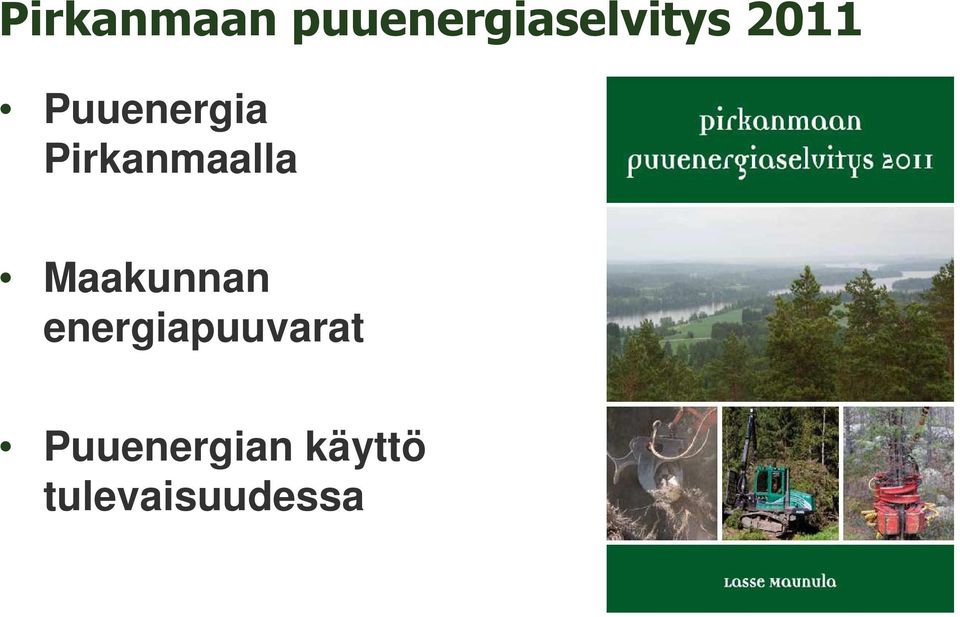 Pirkanmaan puuenergiaselvitys 2011

• Puuenergia Pirkanmaalla

• Maakunnan energiapuuvarat

• Puuenergian käyttö tulevaisuudessa

pirkanmaan puuenergiaselvitys 2011

Lasse Maunula